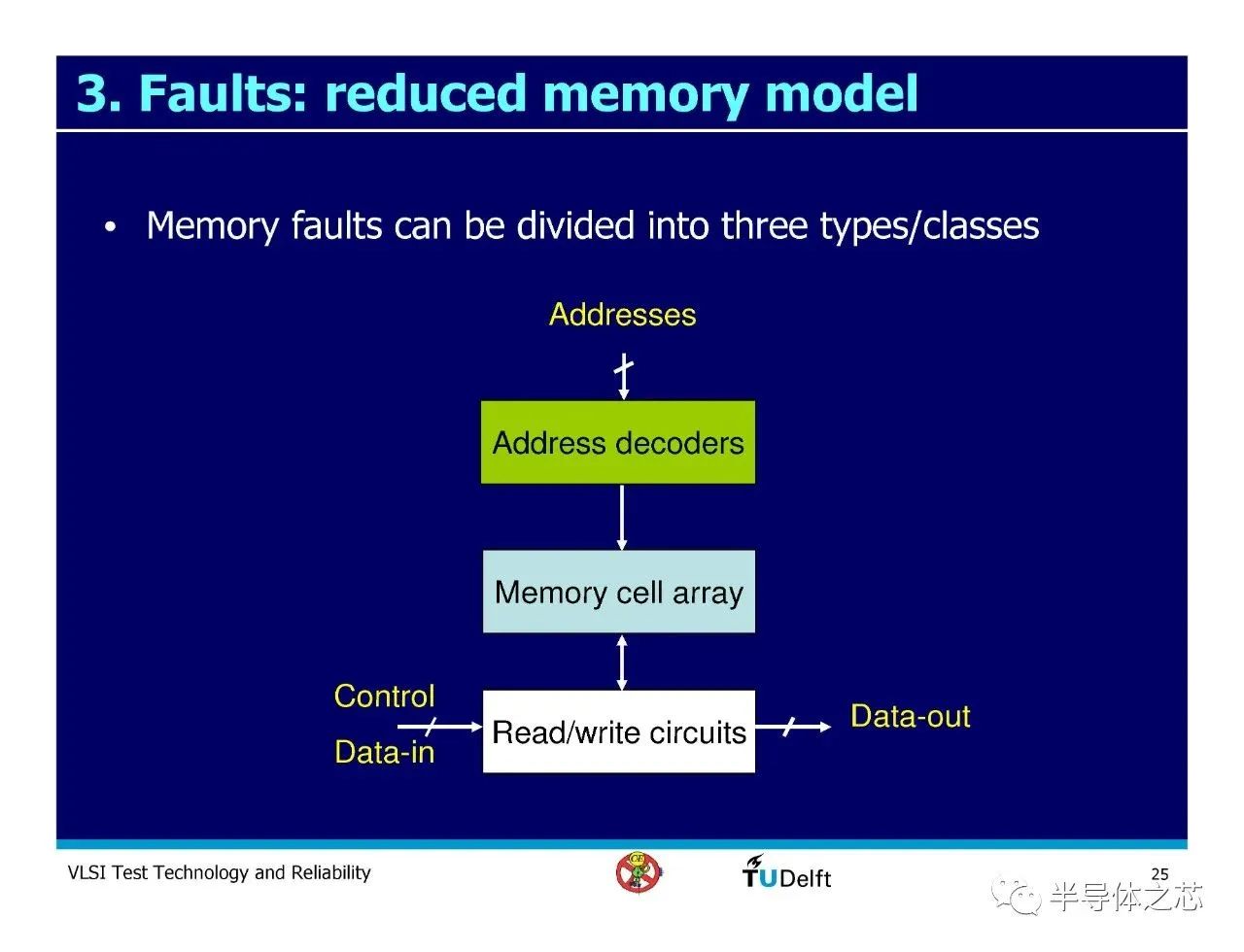 3. Faults: reduced memory model

• Memory faults can be divided into three types/classes

Addresses

Address decoders

Memory cell array

Control

Data-in

Read/write circuits

Data-out

VLSI Test Technology and Reliability

TUDelft

25

半导体之芯